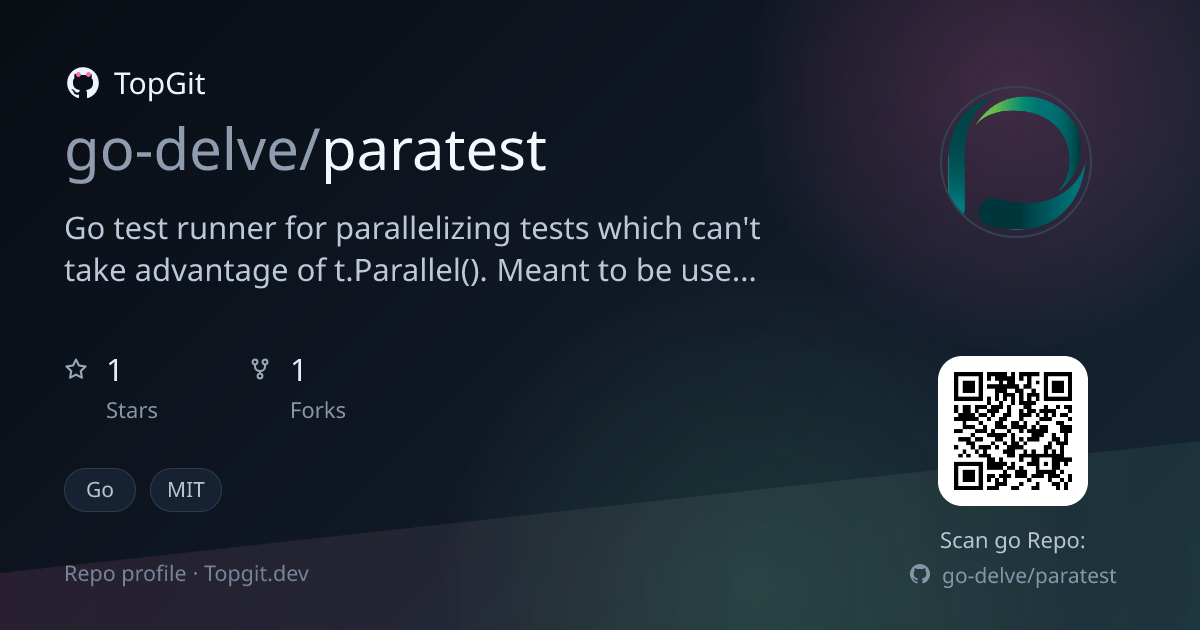 TopGit

go-delve/paratest

Go test runner for parallelizing tests which can't take advantage of t.Parallel(). Meant to be use...

1
Stars

1
Forks

Go

MIT

Repo profile · Topgit.dev

Scan go Repo:
go-delve/paratest